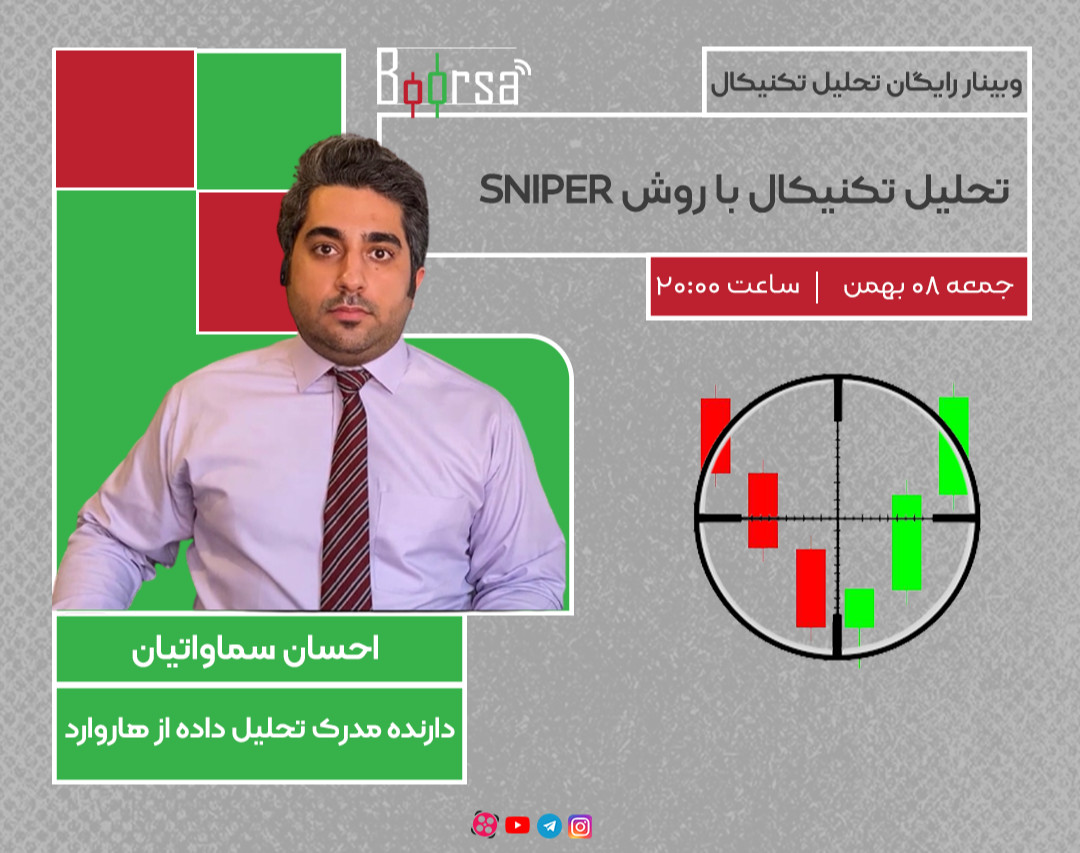 Boorsa

وبینار رایگان تحلیل تکنیکال

تحلیل تکنیکال با روش SNIPER

جمعه ۰۸ بهمن | ساعت ۲۰:۰۰

احسان سماواتیان

دارنده مدرک تحلیل داده از هاروارد